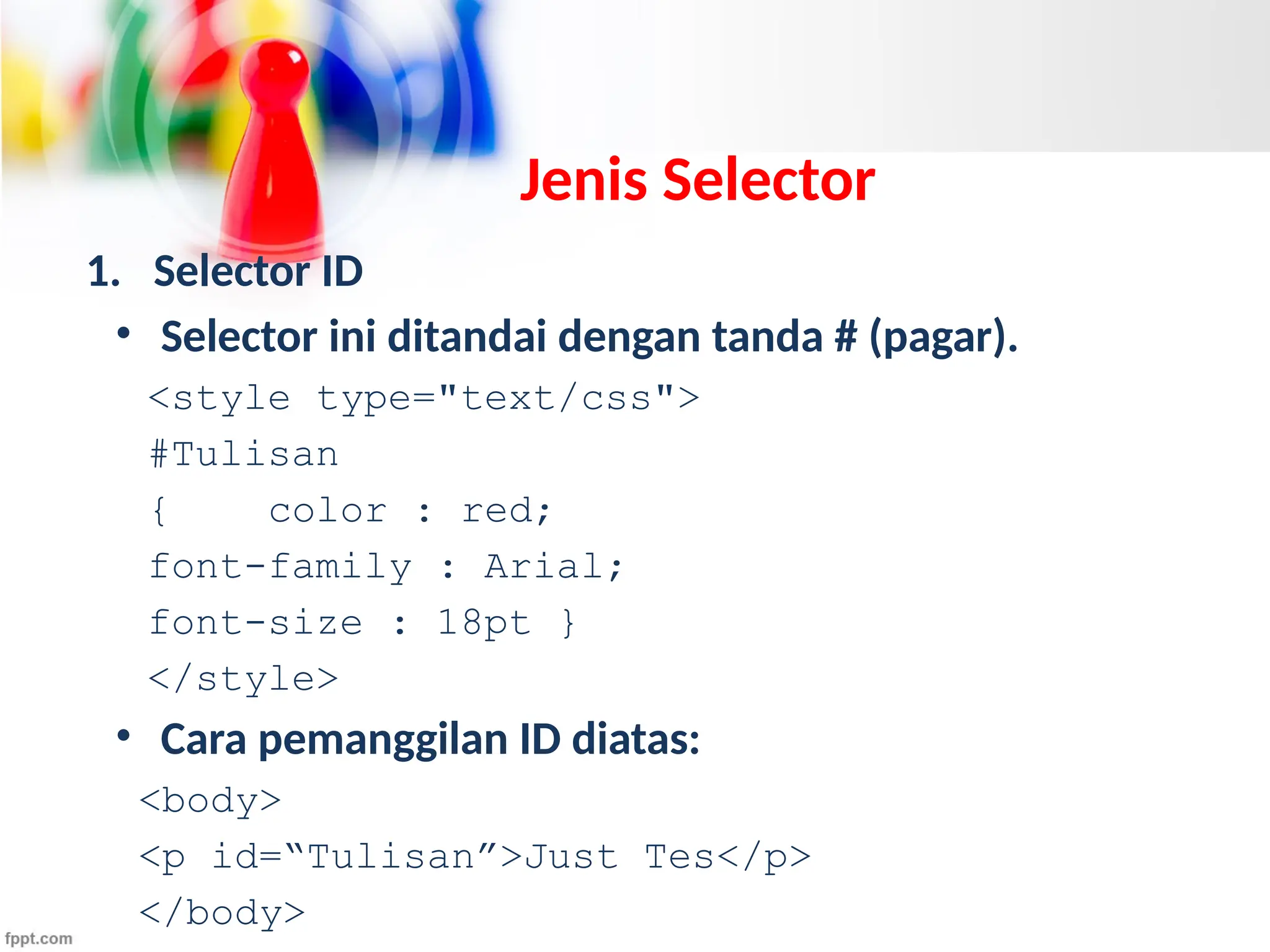 Jenis Selector

1. Selector ID

• Selector ini ditandai dengan tanda # (pagar).

<style type="text/css">
#Tulisan
{ color : red;
font-family : Arial;
font-size : 18pt }
</style>

• Cara pemanggilan ID diatas:

<body>
<p id=“Tulisan”>Just Tes</p>
</body>

fppt.com